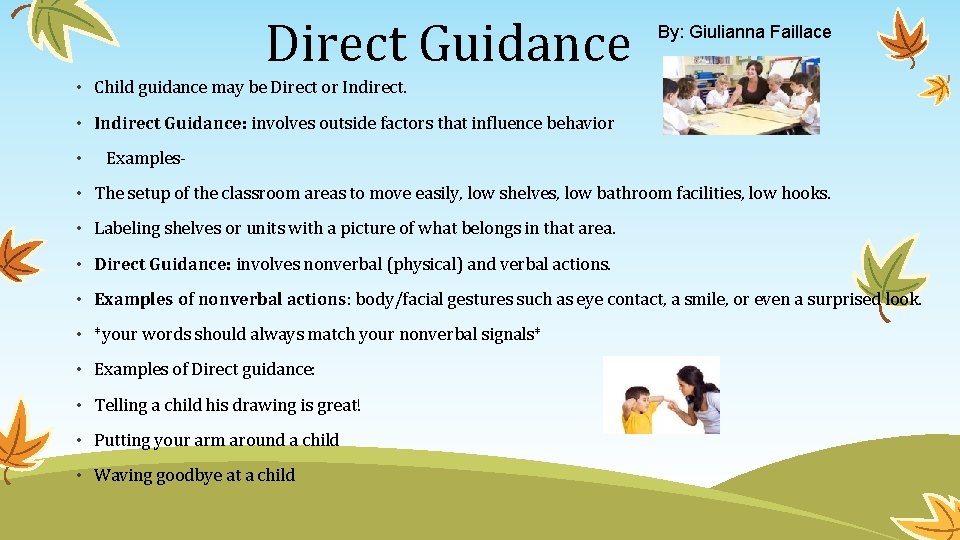 Direct Guidance

By: Giulianna Faillace

• Child guidance may be Direct or Indirect.

• Indirect Guidance: involves outside factors that influence behavior

• Examples-

• The setup of the classroom areas to move easily, low shelves, low bathroom facilities, low hooks.

• Labeling shelves or units with a picture of what belongs in that area.

• Direct Guidance: involves nonverbal (physical) and verbal actions.

• Examples of nonverbal actions: body/facial gestures such as eye contact, a smile, or even a surprised look.

• *your words should always match your nonverbal signals*

• Examples of Direct guidance:

• Telling a child his drawing is great!

• Putting your arm around a child

• Waving goodbye at a child